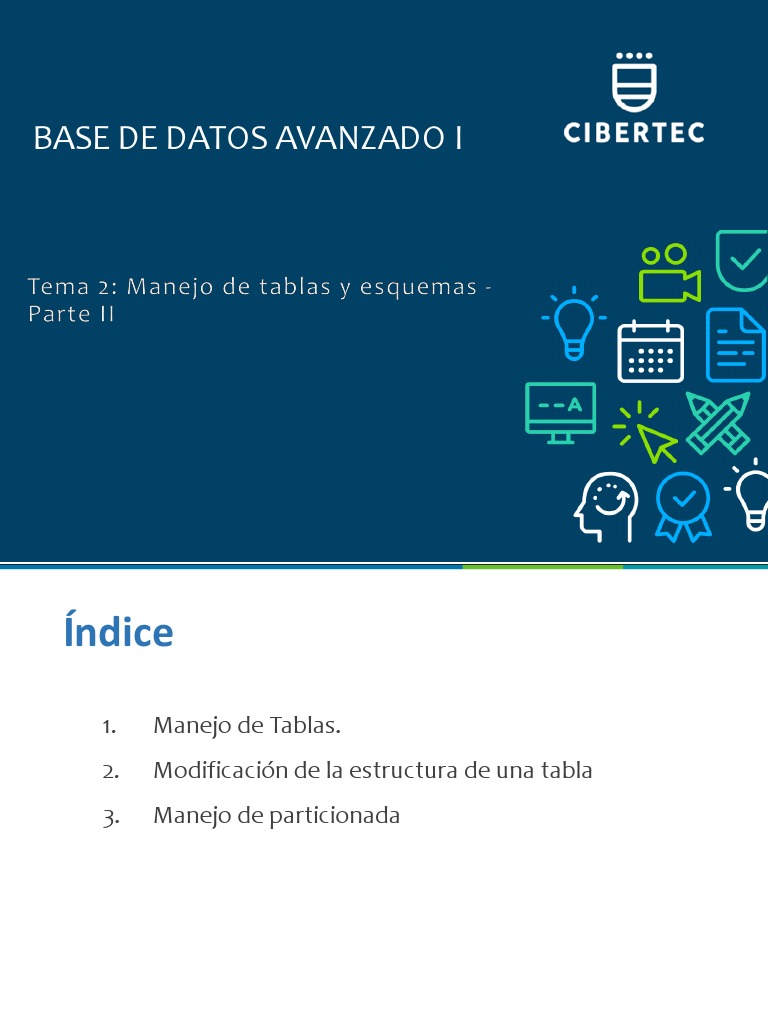 BASE DE DATOS AVANZADO I

CIBERTEC

Tema 2: Manejo de tablas y esquemas - Parte II

--A

Índice

1. Manejo de Tablas.
2. Modificación de la estructura de una tabla
3. Manejo de particionada